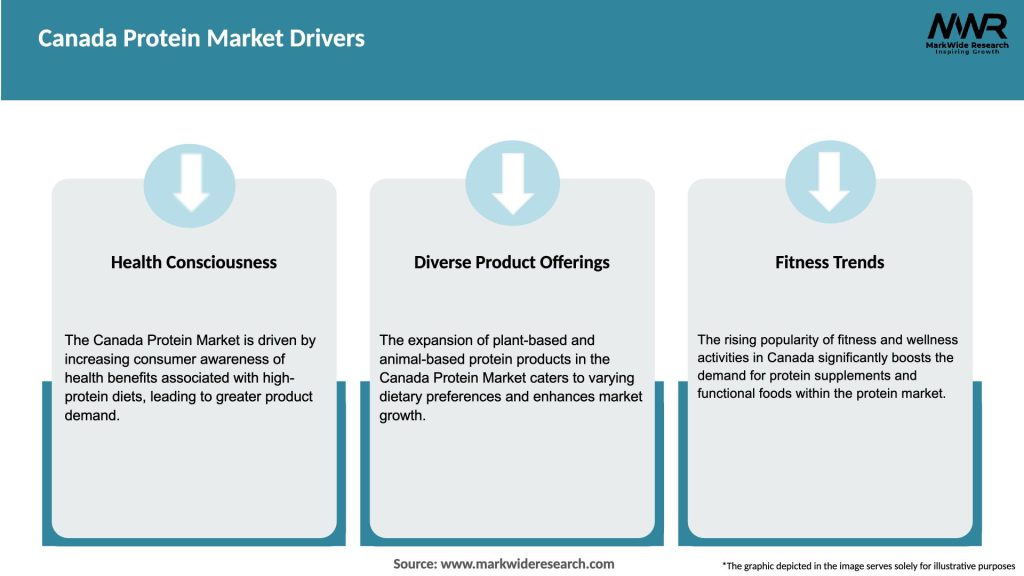 Canada Protein Market Drivers

MWR
MarkWide Research
Inspiring Growth

Health Consciousness

The Canada Protein Market is driven by increasing consumer awareness of health benefits associated with high-protein diets, leading to greater product demand.

Diverse Product Offerings

The expansion of plant-based and animal-based protein products in the Canada Protein Market caters to varying dietary preferences and enhances market growth.

Fitness Trends

The rising popularity of fitness and wellness activities in Canada significantly boosts the demand for protein supplements and functional foods within the protein market.

Source: www.markwideresearch.com

*The graphic depicted in the image serves solely for illustrative purposes